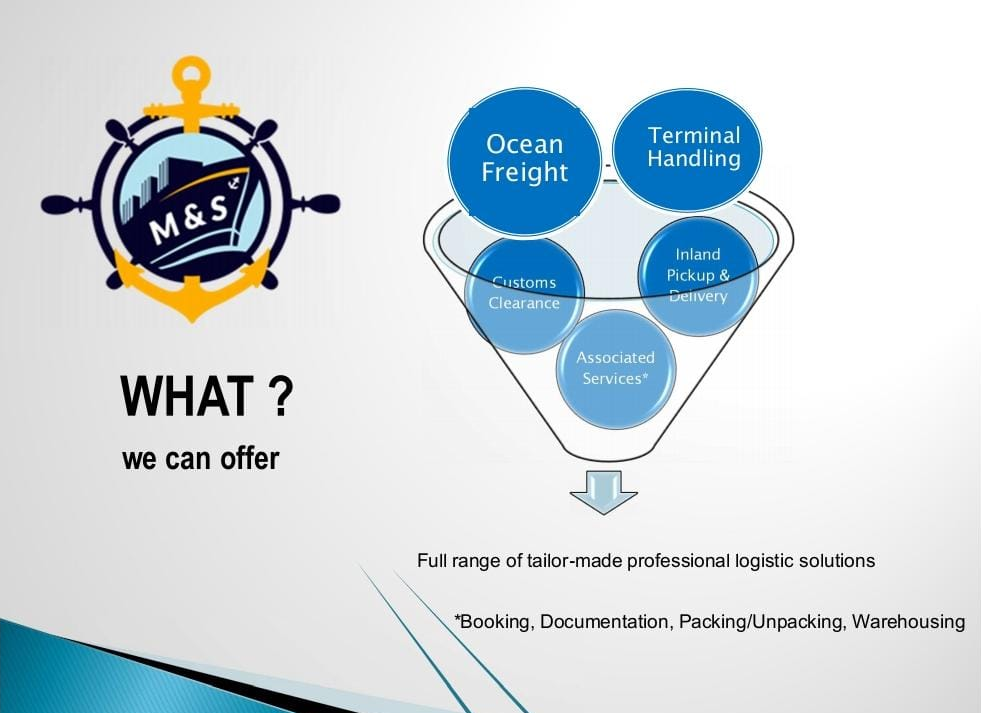 M&S

WHAT ?

we can offer

Ocean Freight

Terminal Handling

Customs Clearance

Inland Pickup & Delivery

Associated Services*

Full range of tailor-made professional logistic solutions

*Booking, Documentation, Packing/Unpacking, Warehousing